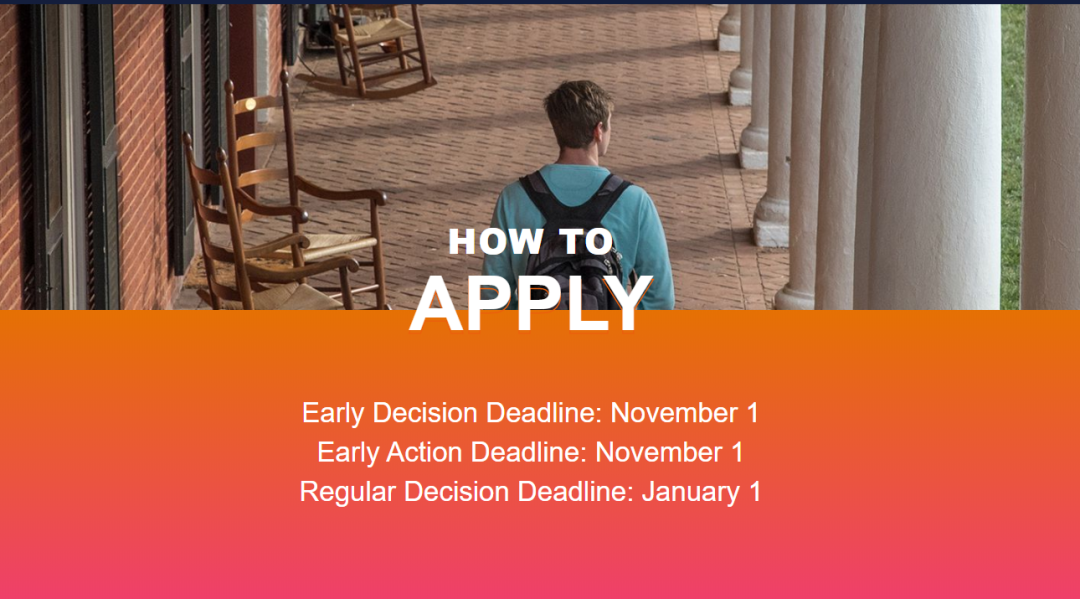 HOW TO
APPLY

Early Decision Deadline: November 1
Early Action Deadline: November 1
Regular Decision Deadline: January 1